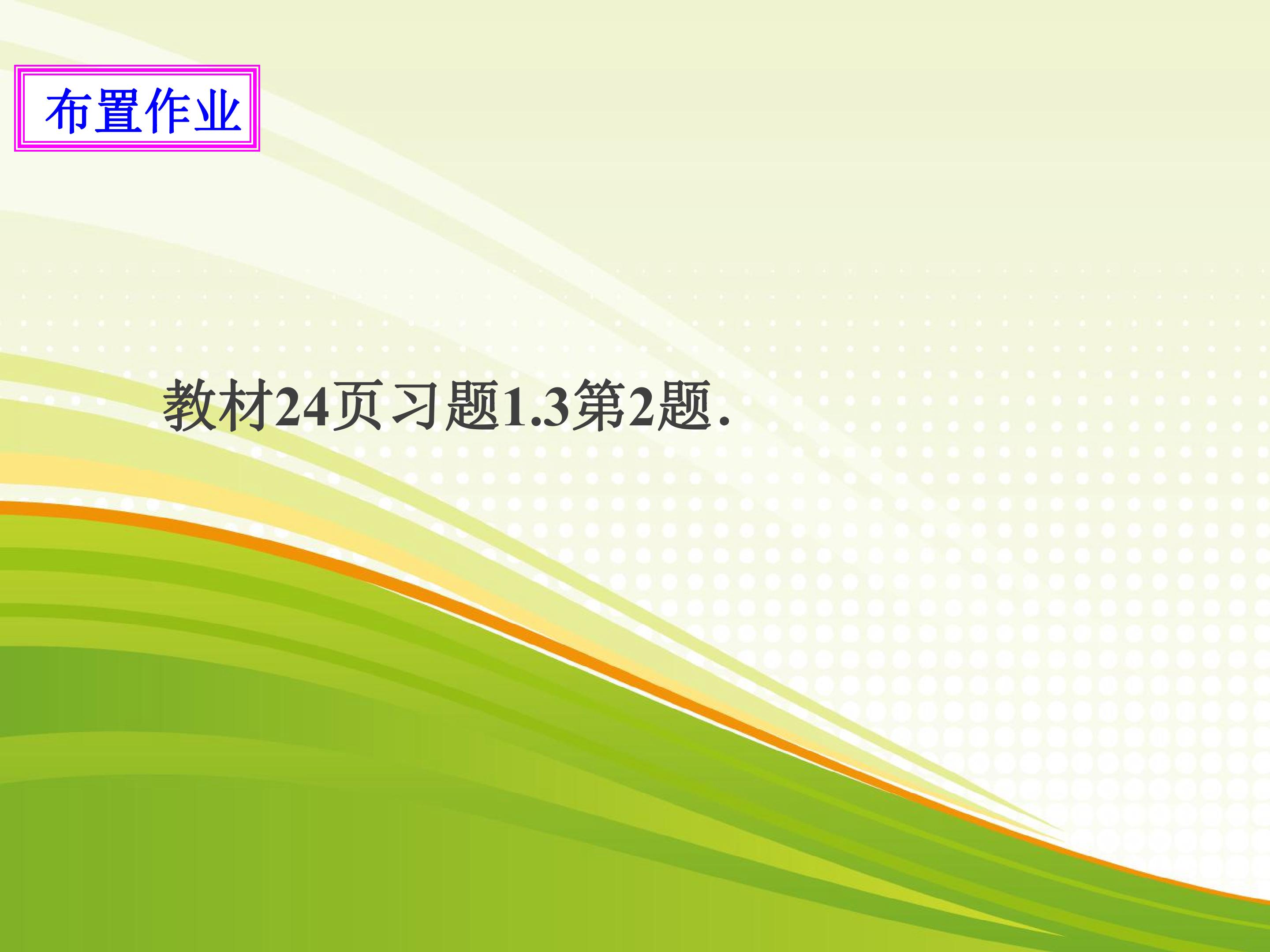 布置作业

教材24页习题1.3第2题.